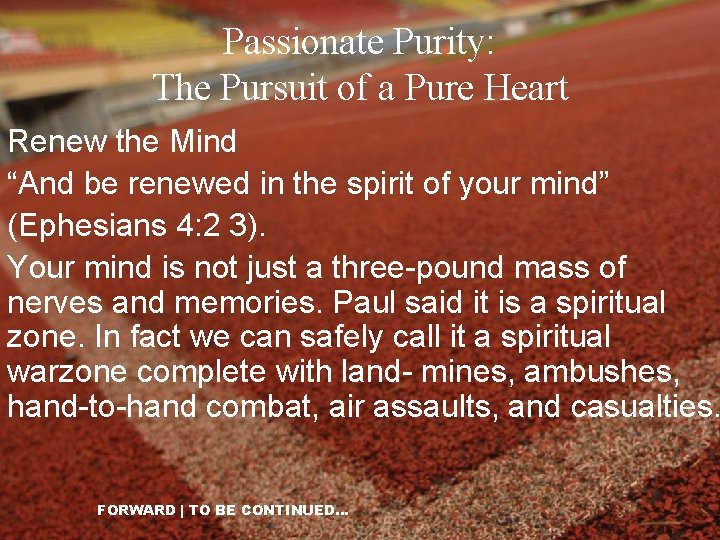 Passionate Purity:
The Pursuit of a Pure Heart

Renew the Mind

“And be renewed in the spirit of your mind” (Ephesians 4:2 3).

Your mind is not just a three-pound mass of nerves and memories. Paul said it is a spiritual zone. In fact we can safely call it a spiritual warzone complete with land- mines, ambushes, hand-to-hand combat, air assaults, and casualties.

FORWARD | TO BE CONTINUED...